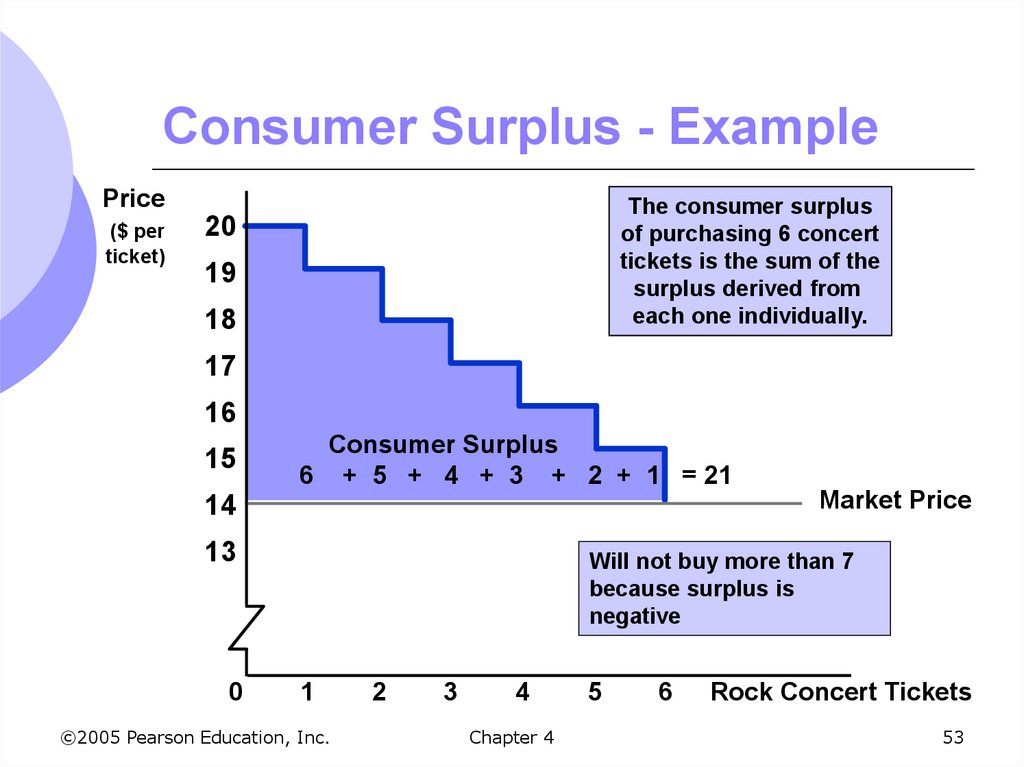 Consumer Surplus - Example

Price ($ per ticket)

20
19
18
17
16
15
14
13

The consumer surplus of purchasing 6 concert tickets is the sum of the surplus derived from each one individually.

Consumer Surplus
6 + 5 + 4 + 3 + 2 + 1 = 21

Market Price

Will not buy more than 7 because surplus is negative

0 1 2 3 4 5 6 Rock Concert Tickets

©2005 Pearson Education, Inc. Chapter 4 53